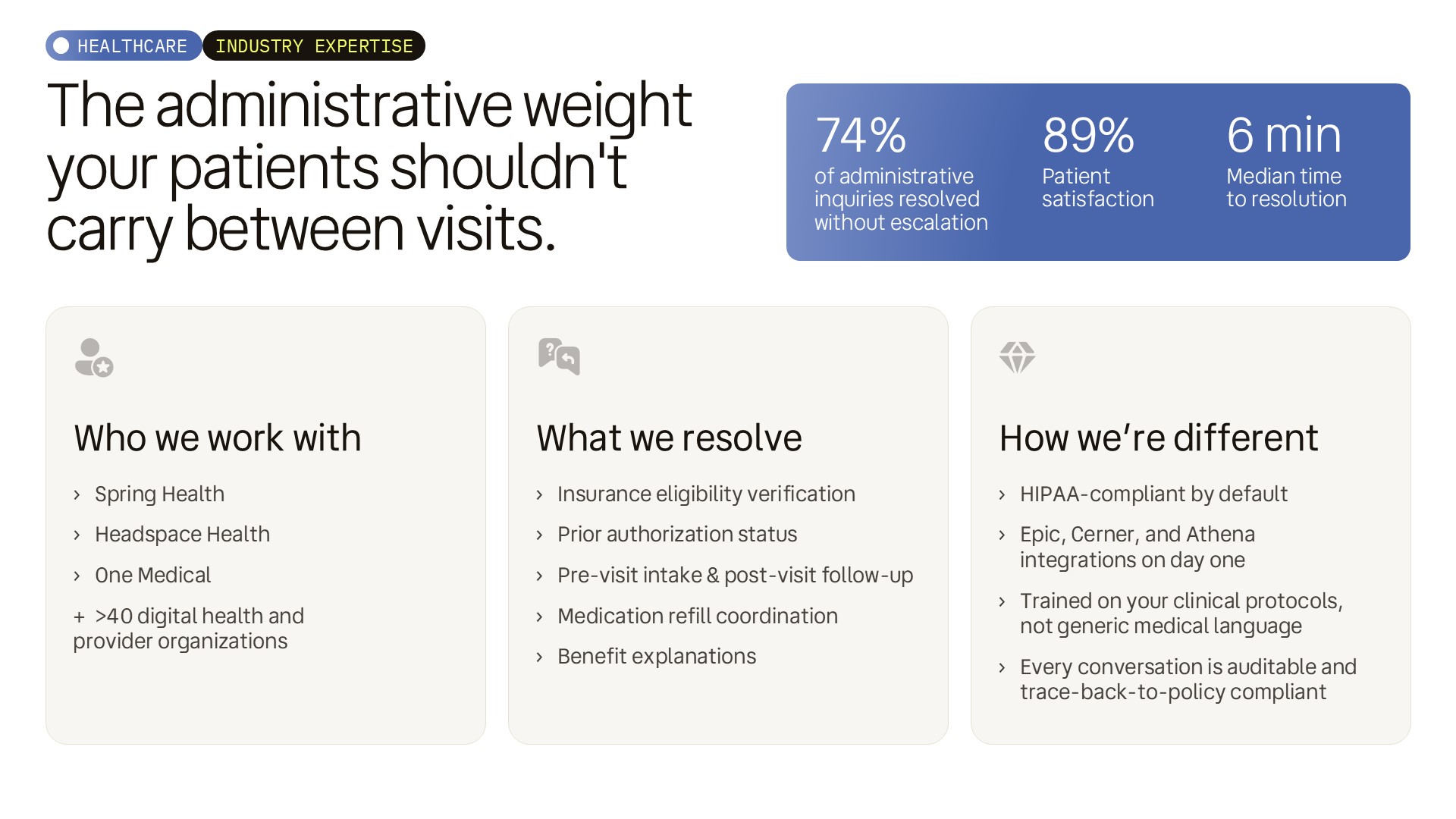 HEALTHCARE INDUSTRY EXPERTISE

The administrative weight your patients shouldn't carry between visits.

74%
of administrative inquiries resolved without escalation

89%
Patient satisfaction

6 min
Median time to resolution

Who we work with

› Spring Health
› Headspace Health
› One Medical
+ >40 digital health and provider organizations

What we resolve

› Insurance eligibility verification
› Prior authorization status
› Pre-visit intake & post-visit follow-up
› Medication refill coordination
› Benefit explanations

How we're different

› HIPAA-compliant by default
› Epic, Cerner, and Athena integrations on day one
› Trained on your clinical protocols, not generic medical language
› Every conversation is auditable and trace-back-to-policy compliant